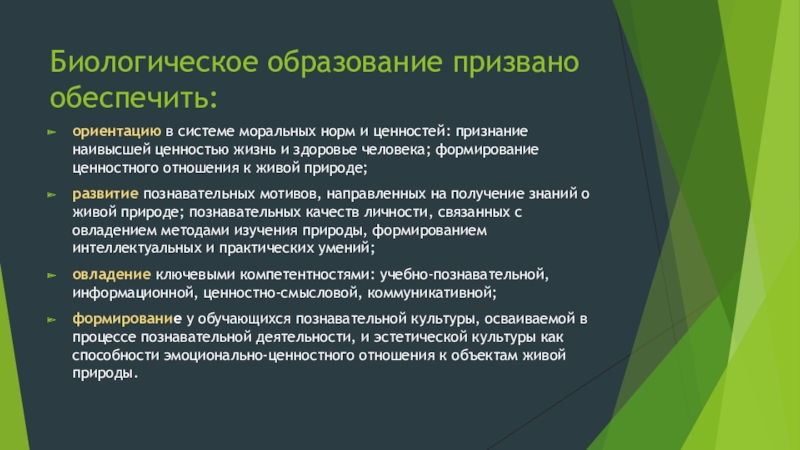 Биологическое образование призвано обеспечить:

ориентацию в системе моральных норм и ценностей: признание наивысшей ценностью жизнь и здоровье человека; формирование ценностного отношения к живой природе;

развитие познавательных мотивов, направленных на получение знаний о живой природе; познавательных качеств личности, связанных с овладением методами изучения природы, формированием интеллектуальных и практических умений;

овладение ключевыми компетентностями: учебно-познавательной, информационной, ценностно-смысловой, коммуникативной;

формирование у обучающихся познавательной культуры, осваиваемой в процессе познавательной деятельности, и эстетической культуры как способности эмоционально-ценностного отношения к объектам живой природы.